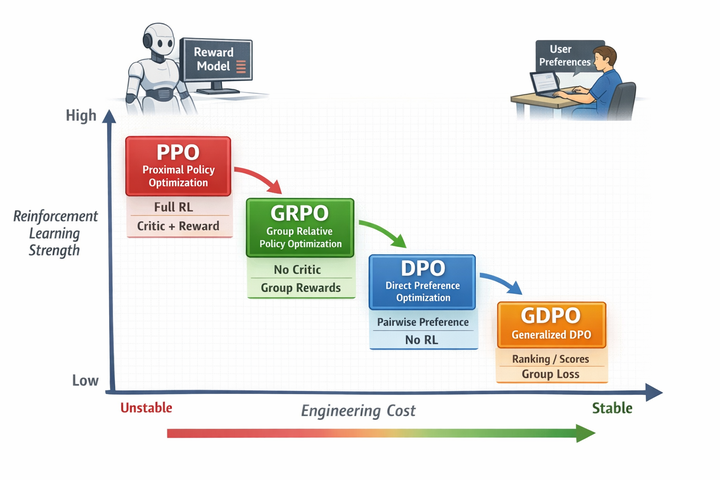 Reward Model

User Preferences

High

Reinforcement Learning Strength

Low

PPO
Proximal Policy Optimization

Full RL

Critic + Reward

GRPO
Group Relative Policy Optimization

No Critic

Group Rewards

DPO
Direct Preference Optimization

Pairwise Preference

No RL

GDPO
Generalized DPO

Ranking / Scores

Group Loss

Unstable

Engineering Cost

Stable